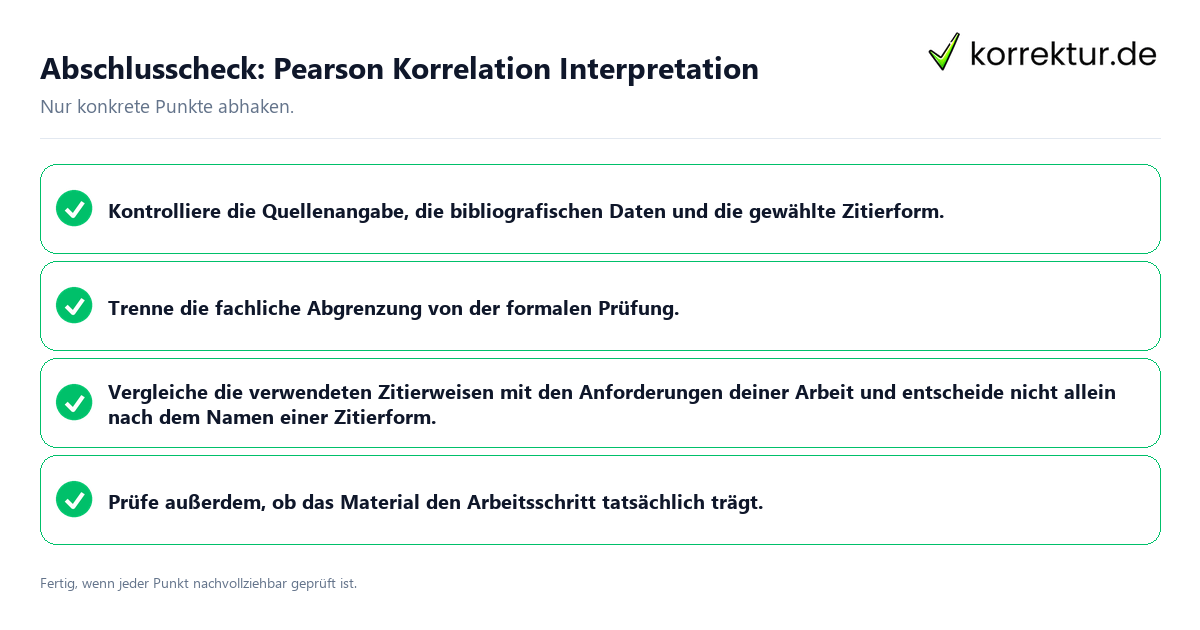 Abschlusscheck: Pearson Korrelation Interpretation

korrektur.de

Nur konkrete Punkte abhaken.

Kontrolliere die Quellenangabe, die bibliografischen Daten und die gewählte Zitierform.

Trenne die fachliche Abgrenzung von der formalen Prüfung.

Vergleiche die verwendeten Zitierweisen mit den Anforderungen deiner Arbeit und entscheide nicht allein nach dem Namen einer Zitierform.

Prüfe außerdem, ob das Material den Arbeitsschritt tatsächlich trägt.

Fertig, wenn jeder Punkt nachvollziehbar geprüft ist.